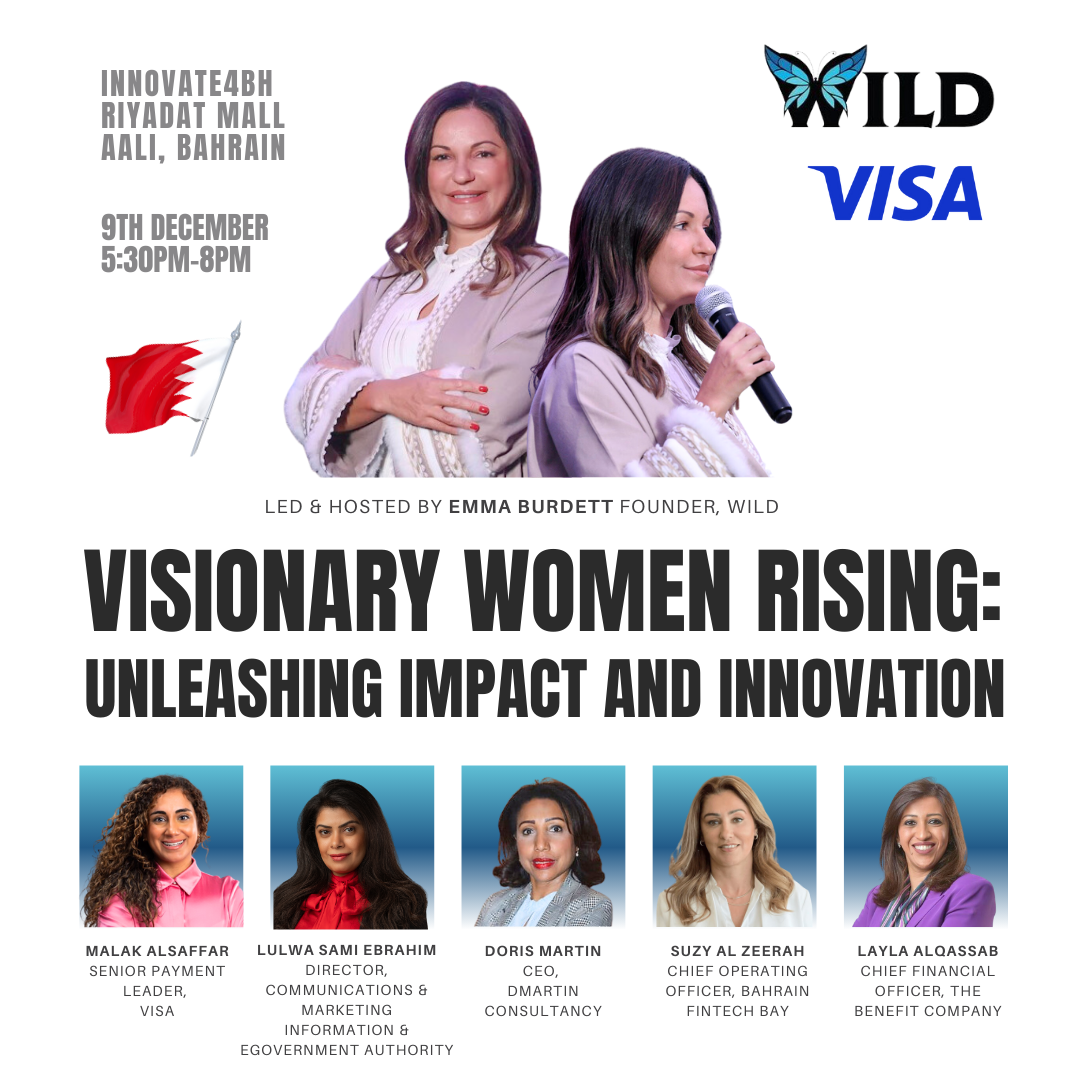 INNOVATE4BH
RIYADAT MALL
AALI, BAHRAIN

9TH DECEMBER
5:30PM-8PM

WILD

VISA

LED & HOSTED BY EMMA BURDETT FOUNDER, WILD

VISIONARY WOMEN RISING: UNLEASHING IMPACT AND INNOVATION

MALAK ALSAFFAR
SENIOR PAYMENT LEADER, VISA

LULWA SAMI EBRAHIM
DIRECTOR, COMMUNICATIONS & MARKETING INFORMATION & EGOVERNMENT AUTHORITY

DORIS MARTIN
CEO, DMARTIN CONSULTANCY

SUZY AL ZEERAH
CHIEF OPERATING OFFICER, BAHRAIN FINTECH BAY

LAYLA ALQASSAB
CHIEF FINANCIAL OFFICER, THE BENEFIT COMPANY